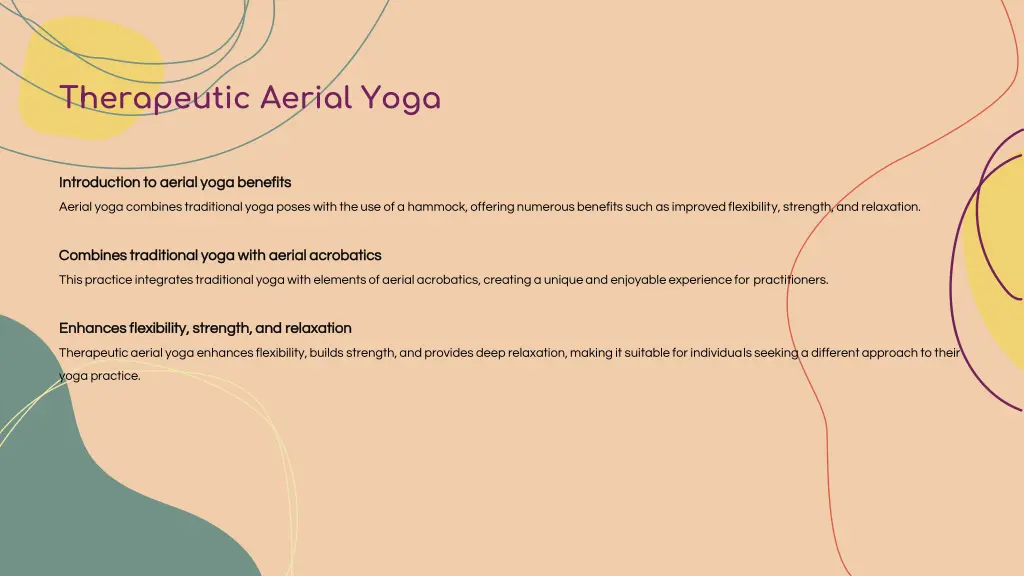 Therapeutic Aerial Yoga

Introduction to aerial yoga benefits

Aerial yoga combines traditional yoga poses with the use of a hammock, offering numerous benefits such as improved flexibility, strength, and relaxation.

Combines traditional yoga with aerial acrobatics

This practice integrates traditional yoga with elements of aerial acrobatics, creating a unique and enjoyable experience for practitioners.

Enhances flexibility, strength, and relaxation

Therapeutic aerial yoga enhances flexibility, builds strength, and provides deep relaxation, making it suitable for individuals seeking a different approach to their yoga practice.